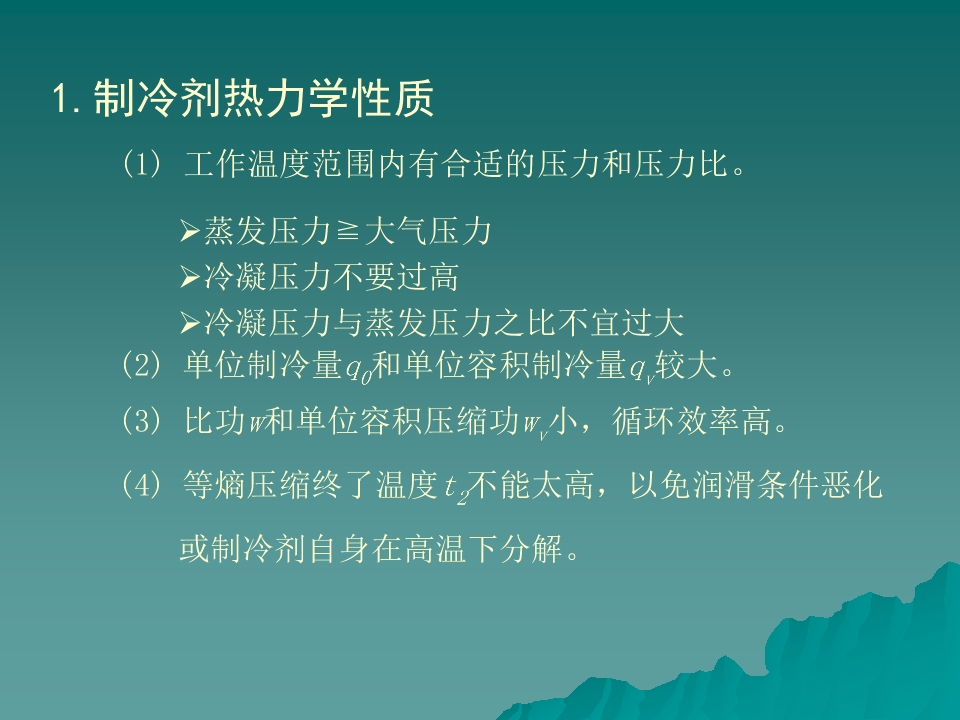 1. 制冷剂热力学性质

（1） 工作温度范围内有合适的压力和压力比。

➢蒸发压力≧大气压力
➢冷凝压力不要过高
➢冷凝压力与蒸发压力之比不宜过大

（2） 单位制冷量$q_0$和单位容积制冷量$q_v$较大。

（3） 比功$w$和单位容积压缩功$w_v$小，循环效率高。

（4） 等熵压缩终了温度$t_2$不能太高，以免润滑条件恶化或制冷剂自身在高温下分解。